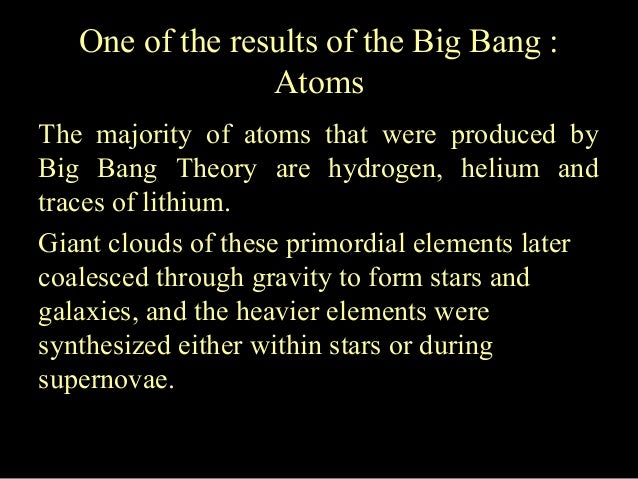 One of the results of the Big Bang : Atoms

The majority of atoms that were produced by Big Bang Theory are hydrogen, helium and traces of lithium.

Giant clouds of these primordial elements later coalesced through gravity to form stars and galaxies, and the heavier elements were synthesized either within stars or during supernovae.